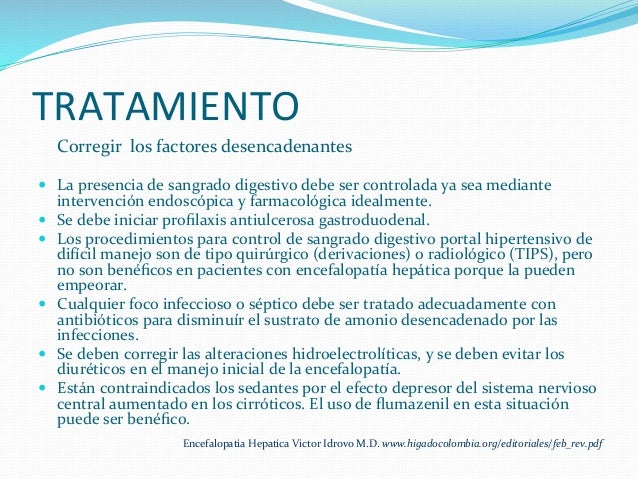 TRATAMIENTO

Corregir los factores desencadenantes

- La presencia de sangrado digestivo debe ser controlada ya sea mediante intervención endoscópica y farmacológica idealmente.
- Se debe iniciar profilaxis antiulcerosa gastroduodenal.
- Los procedimientos para control de sangrado digestivo portal hipertensivo de difícil manejo son de tipo quirúrgico (derivaciones) o radiológico (TIPS), pero no son benéficos en pacientes con encefalopatía hepática porque la pueden empeorar.
- Cualquier foco infeccioso o séptico debe ser tratado adecuadamente con antibióticos para disminuír el sustrato de amonio desencadenado por las infecciones.
- Se deben corregir las alteraciones hidroelectrolíticas, y se deben evitar los diuréticos en el manejo inicial de la encefalopatía.
- Están contraindicados los sedantes por el efecto depresor del sistema nervioso central aumentado en los cirróticos. El uso de flumazenil en esta situación puede ser benéfico.

Encefalopatia Hepatica Victor Idrovo M.D. www.higadocolombia.org/editoriales/feb_rev.pdf